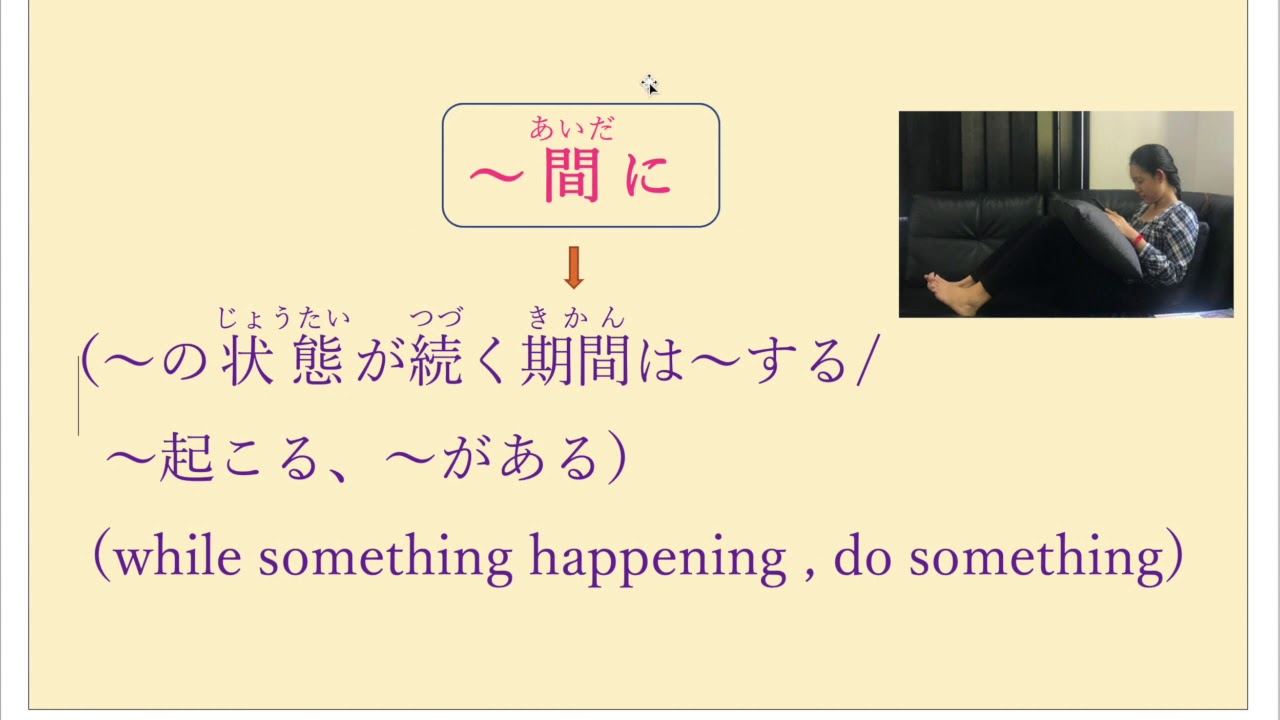 あいだ
～間に

じょうたい　つづ　きかん
（～の状態が続く期間は～する/
～起こる、～がある）

（while something happening , do something）